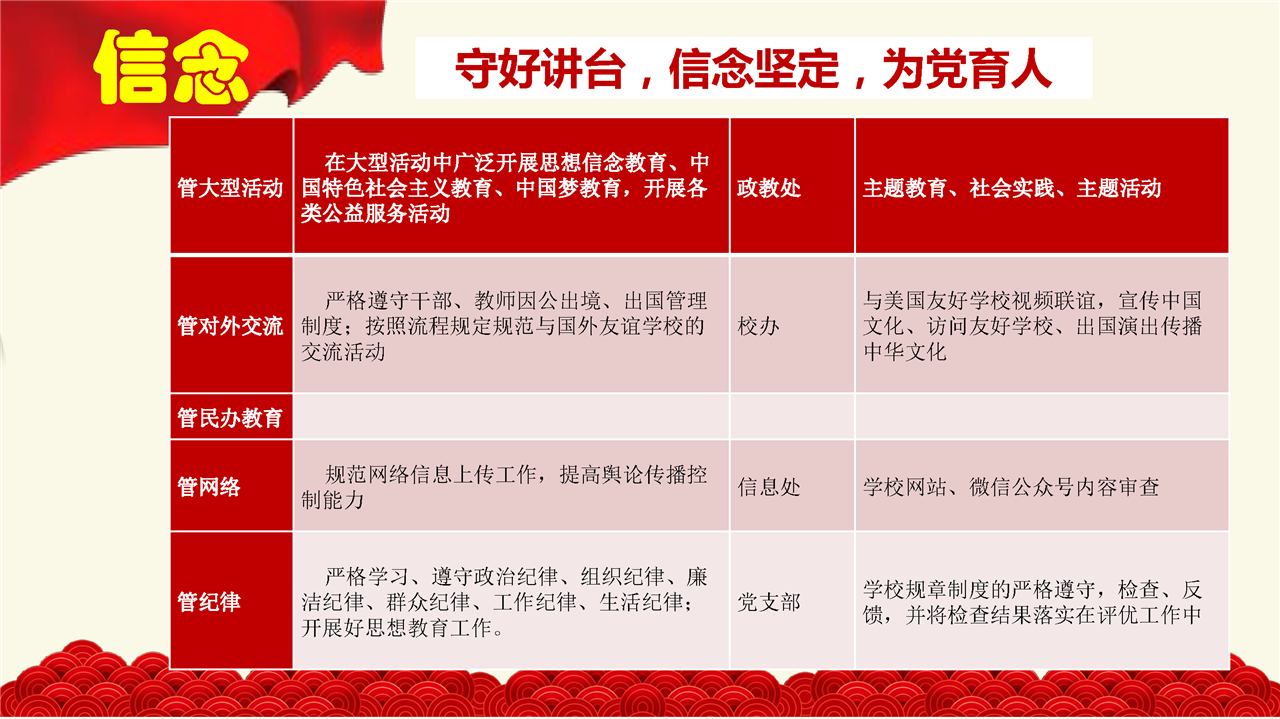 信念

守好讲台，信念坚定，为党育人

| 管大型活动 | 在大型活动中广泛开展思想信念教育、中国特色社会主义教育、中国梦教育，开展各类公益服务活动 | 政教处 | 主题教育、社会实践、主题活动 |
|---|---|---|---|
| 管对外交流 | 严格遵守干部、教师因公出境、出国管理制度；按照流程规定规范与国外友谊学校的交流活动 | 校办 | 与美国友好学校视频联谊，宣传中国文化、访问友好学校、出国演出传播中华文化 |
| 管民办教育 | | | |
| 管网络 | 规范网络信息上传工作，提高舆论传播控制能力 | 信息处 | 学校网站、微信公众号内容审查 |
| 管纪律 | 严格学习、遵守政治纪律、组织纪律、廉洁纪律、群众纪律、工作纪律、生活纪律；开展好思想教育工作。 | 党支部 | 学校规章制度的严格遵守，检查、反馈，并将检查结果落实在评优工作中 |